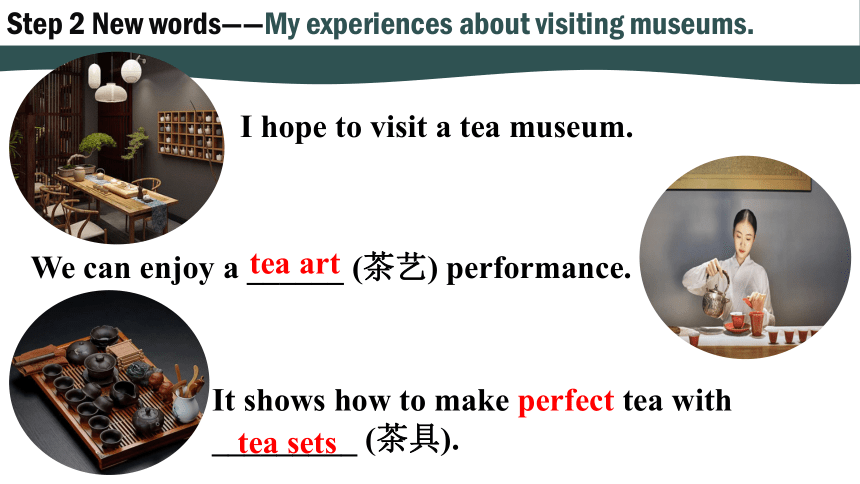 Step 2 New words——My experiences about visiting museums.

I hope to visit a tea museum.

We can enjoy a tea art (茶艺) performance.

It shows how to make perfect tea with tea sets (茶具).